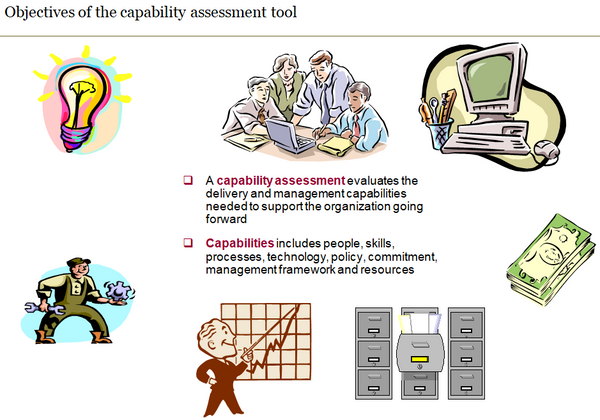 Objectives of the capability assessment tool

❑ A capability assessment evaluates the delivery and management capabilities needed to support the organization going forward

❑ Capabilities includes people, skills, processes, technology, policy, commitment, management framework and resources